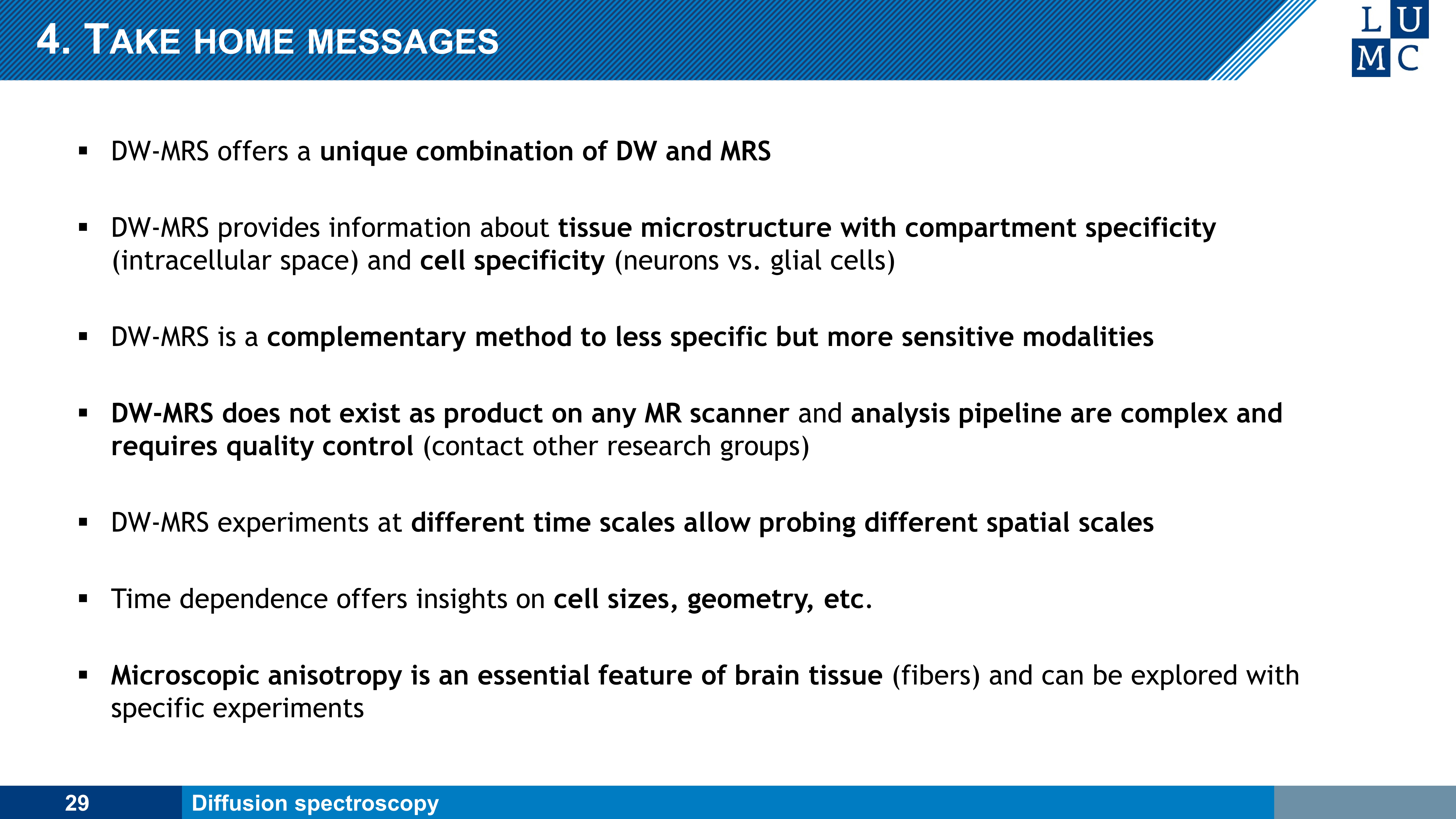 4. TAKE HOME MESSAGES

L U
M C

▪ DW-MRS offers a unique combination of DW and MRS

▪ DW-MRS provides information about tissue microstructure with compartment specificity (intracellular space) and cell specificity (neurons vs. glial cells)

▪ DW-MRS is a complementary method to less specific but more sensitive modalities

▪ DW-MRS does not exist as product on any MR scanner and analysis pipeline are complex and requires quality control (contact other research groups)

▪ DW-MRS experiments at different time scales allow probing different spatial scales

▪ Time dependence offers insights on cell sizes, geometry, etc.

▪ Microscopic anisotropy is an essential feature of brain tissue (fibers) and can be explored with specific experiments

29 Diffusion spectroscopy